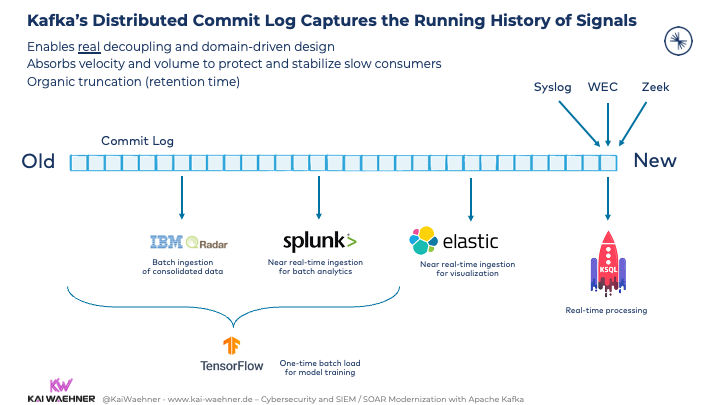 Kafka's Distributed Commit Log Captures the Running History of Signals

Enables real decoupling and domain-driven design
Absorbs velocity and volume to protect and stabilize slow consumers
Organic truncation (retention time)

Syslog WEC Zeek

Commit Log

Old

New

IBM QRadar
Batch ingestion of consolidated data

splunk>
Near real-time ingestion for batch analytics

elastic
Near real-time ingestion for visualization

KSQL
Real-time processing

TensorFlow
One-time batch load for model training

KW
KAI WAEHNER @KaiWaehner - www.kai-waehner.de – Cybersecurity and SIEM / SOAR Modernization with Apache Kafka